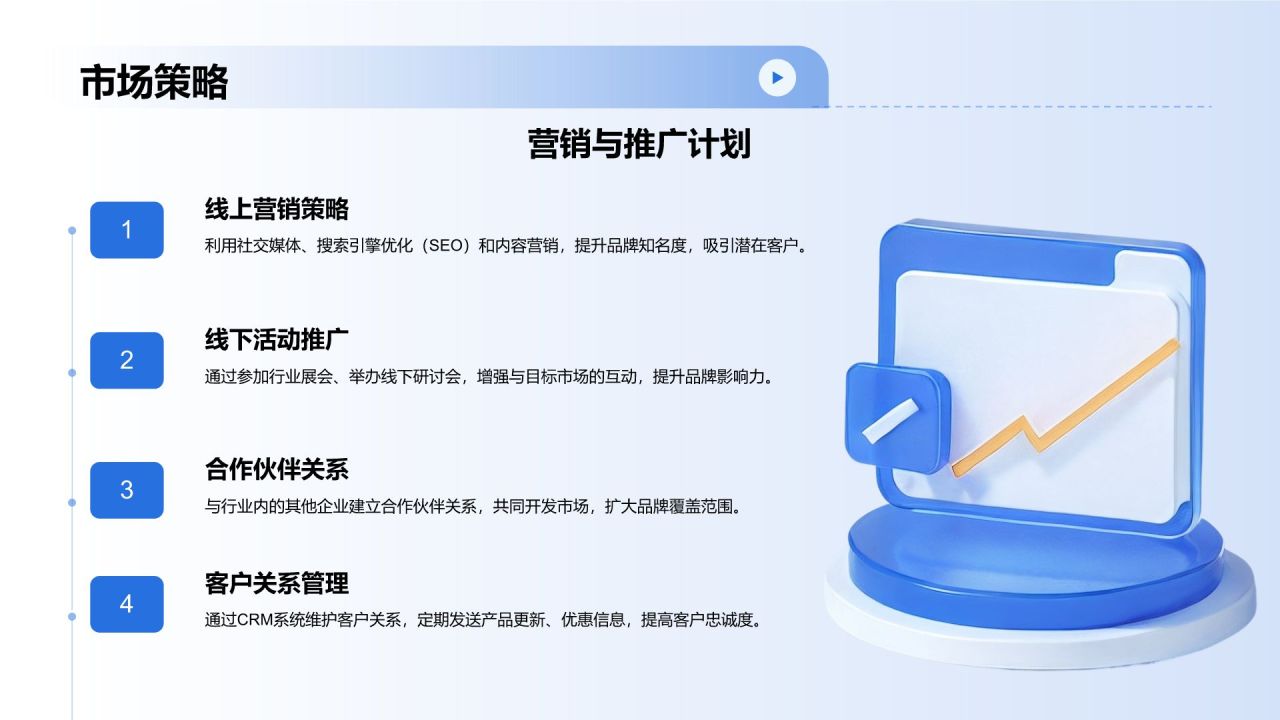 市场策略

营销与推广计划

1
线上营销策略
利用社交媒体、搜索引擎优化（SEO）和内容营销，提升品牌知名度，吸引潜在客户。

2
线下活动推广
通过参加行业展会、举办线下研讨会，增强与目标市场的互动，提升品牌影响力。

3
合作伙伴关系
与行业内的其他企业建立合作伙伴关系，共同开发市场，扩大品牌覆盖范围。

4
客户关系管理
通过CRM系统维护客户关系，定期发送产品更新、优惠信息，提高客户忠诚度。